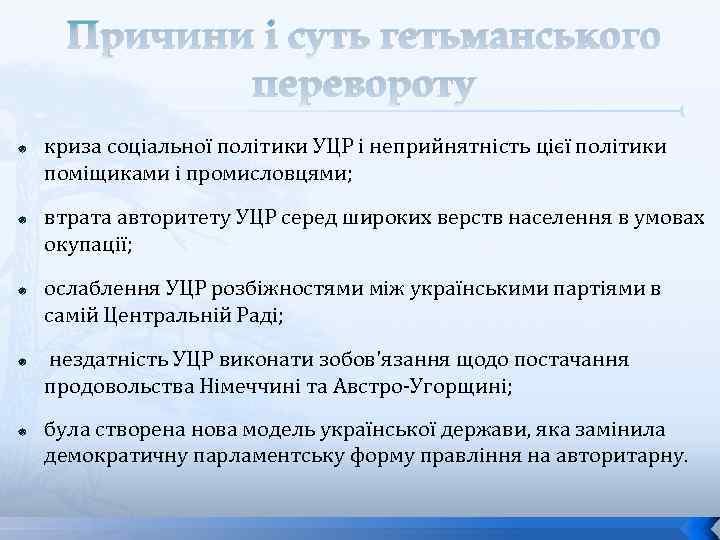 Причини і суть гетьманського перевороту

криза соціальної політики УЦР і неприйнятність цієї політики поміщиками і промисловцями;

втрата авторитету УЦР серед широких верств населення в умовах окупації;

ослаблення УЦР розбіжностями між українськими партіями в самій Центральній Раді;

нездатність УЦР виконати зобов'язання щодо постачання продовольства Німеччині та Австро-Угорщині;

була створена нова модель української держави, яка замінила демократичну парламентську форму правління на авторитарну.